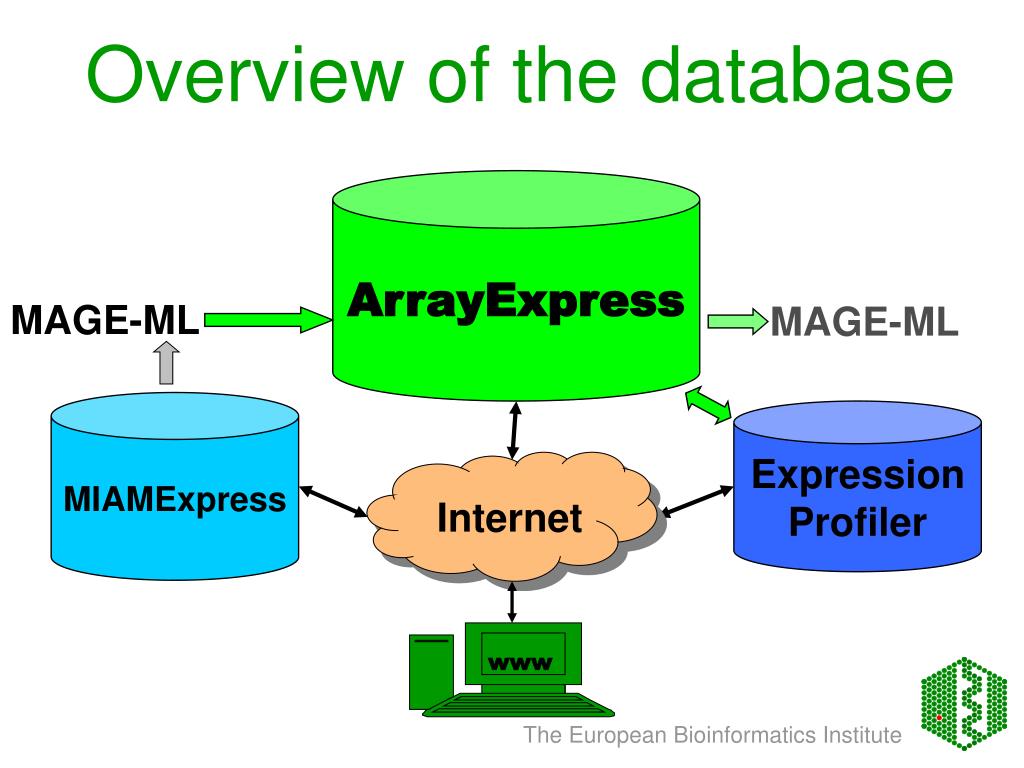 Overview of the database

MAGE-ML

ArrayExpress

MAGE-ML

MIAMExpress

Internet

Expression Profiler

www

The European Bioinformatics Institute